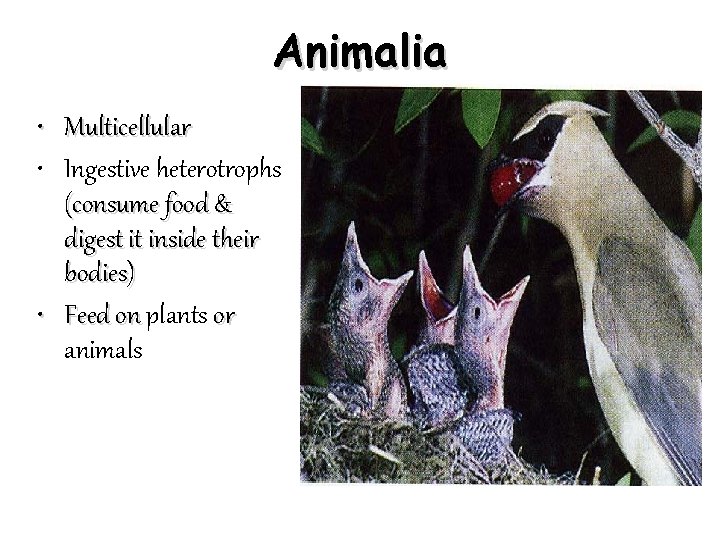 Animalia

• Multicellular
• Ingestive heterotrophs (consume food & digest it inside their bodies)
• Feed on plants or animals